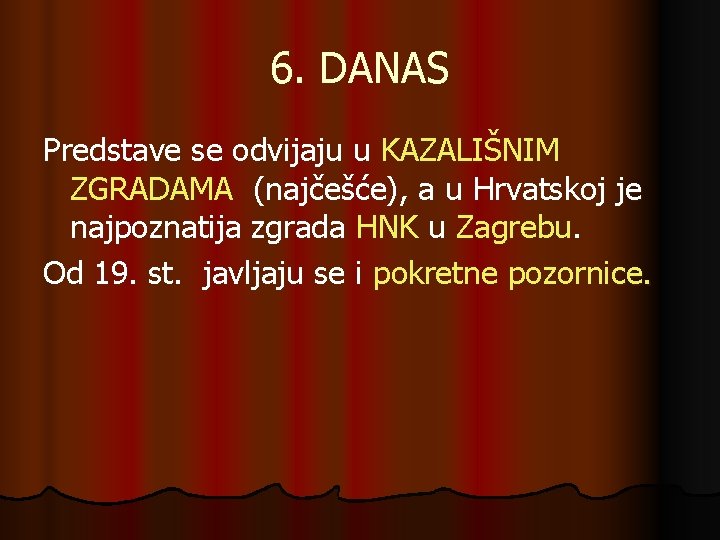 6. DANAS

Predstave se odvijaju u KAZALIŠNIM ZGRADAMA (najčešće), a u Hrvatskoj je najpoznatija zgrada HNK u Zagrebu.

Od 19. st. javljaju se i pokretne pozornice.